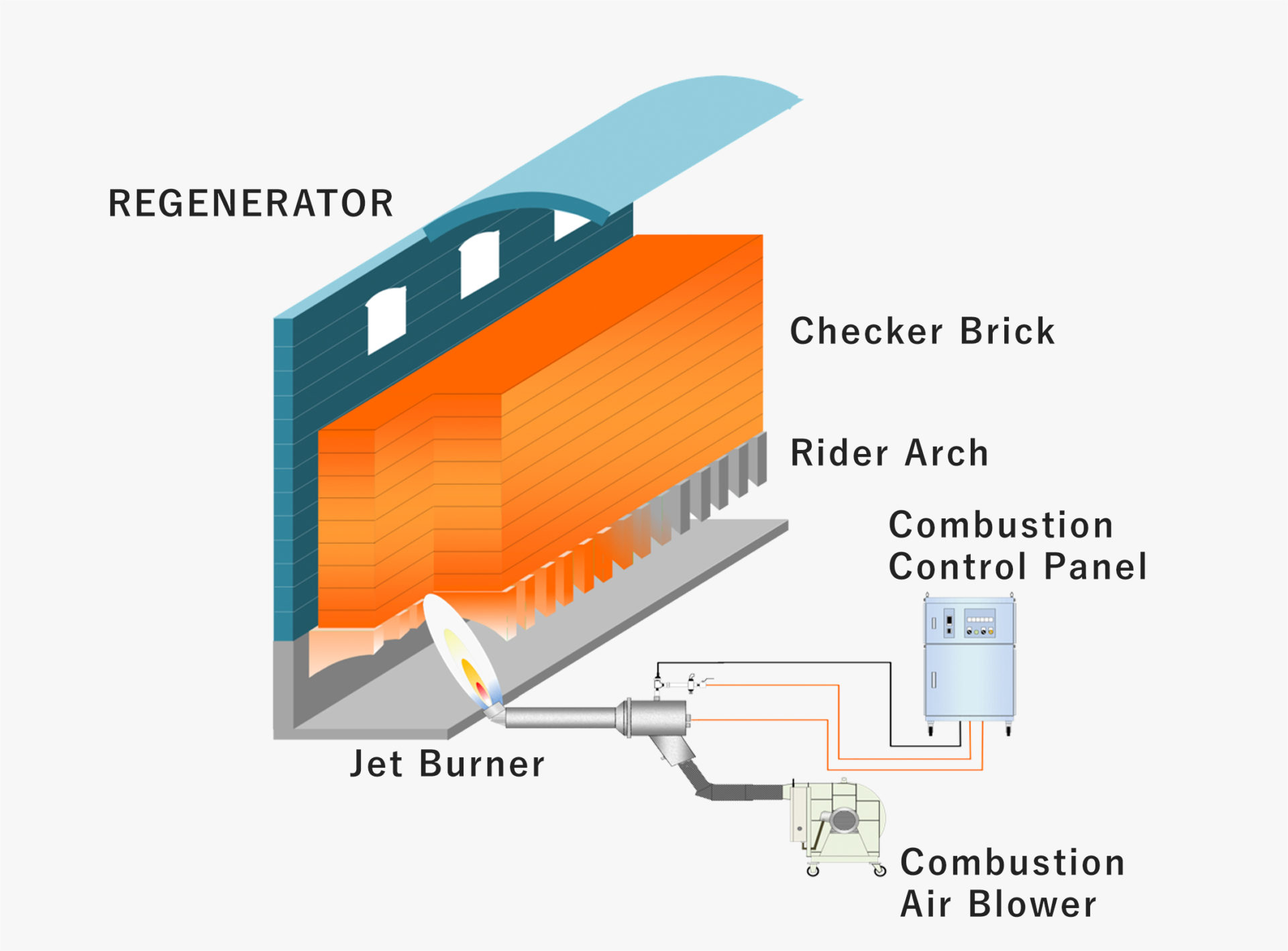 REGENERATOR

Checker Brick

Rider Arch

Combustion
Control Panel

Jet Burner

Combustion
Air Blower